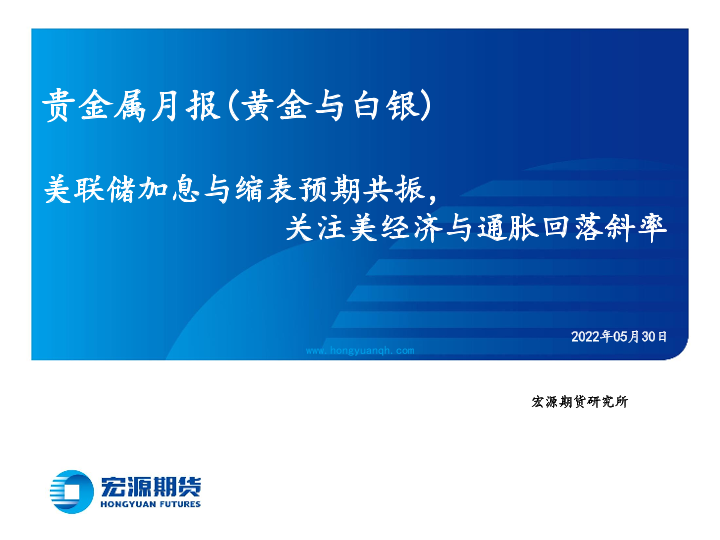 贵金属月报(黄金与白银)

美联储加息与缩表预期共振，
关注美经济与通胀回落斜率

2022年05月30日

www.hongyuanqh.com

宏源期货研究所

宏源期货
HONGYUAN FUTURES